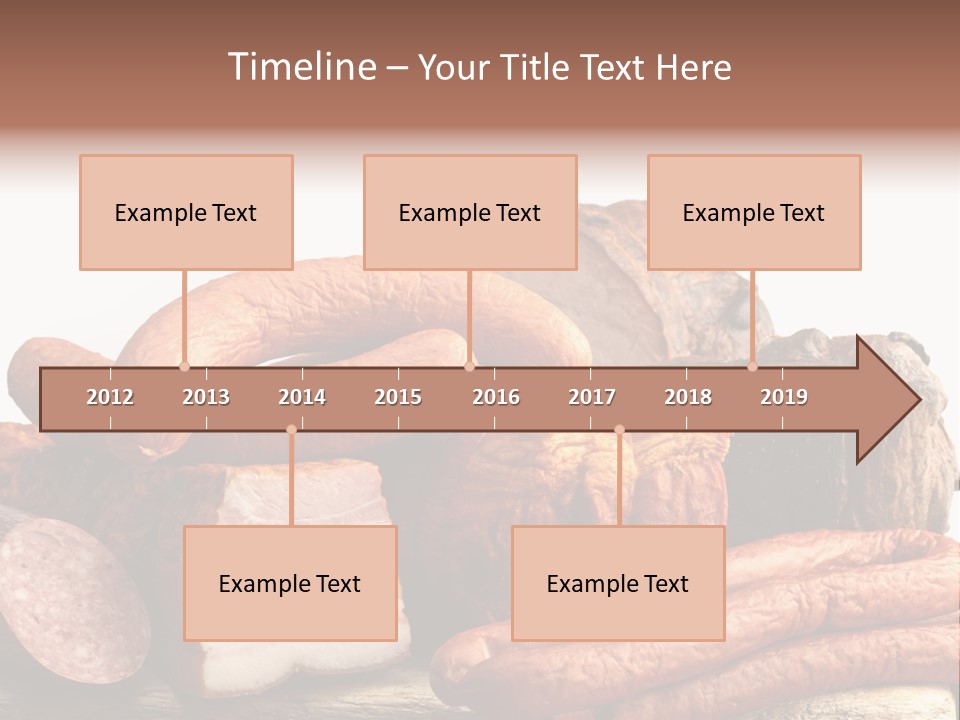 Timeline – Your Title Text Here

Example Text

Example Text

Example Text

2012 2013 2014 2015 2016 2017 2018 2019

Example Text

Example Text